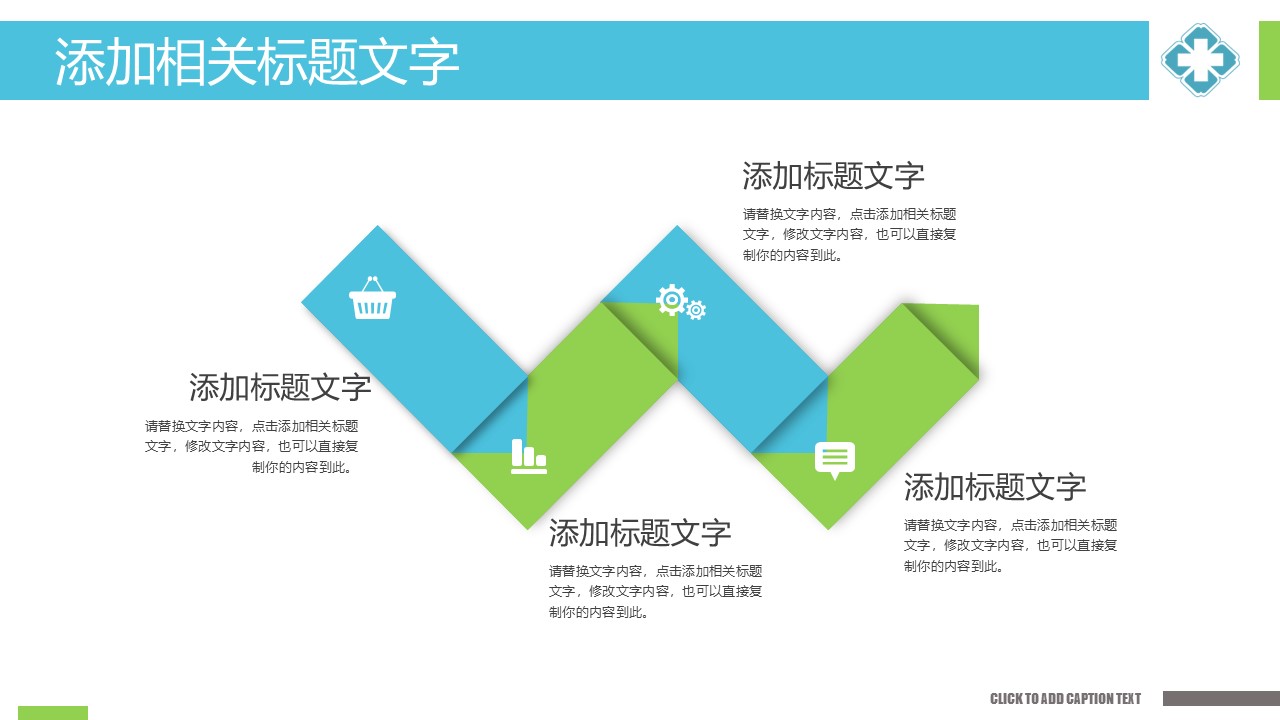 添加相关标题文字

添加标题文字

请替换文字内容，点击添加相关标题文字，修改文字内容，也可以直接复制你的内容到此。

添加标题文字

请替换文字内容，点击添加相关标题文字，修改文字内容，也可以直接复制你的内容到此。

添加标题文字

请替换文字内容，点击添加相关标题文字，修改文字内容，也可以直接复制你的内容到此。

添加标题文字

请替换文字内容，点击添加相关标题文字，修改文字内容，也可以直接复制你的内容到此。

CLICK TO ADD CAPTION TEXT